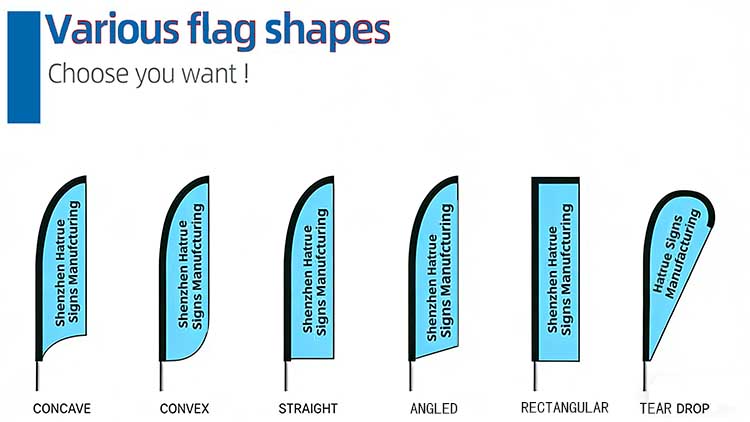 Various flag shapes
Choose you want !

Shenzhen Hatrue Signs Manufcturing

CONCAVE

Shenzhen Hatrue Signs Manufcturing

CONVEX

Shenzhen Hatrue Signs Manufcturing

STRAIGHT

Shenzhen Hatrue Signs Manufcturing

ANGLED

Shenzhen Hatrue Signs Manufcturing

RECTANGULAR

Hatrue Signs Manufacturing

TEAR DROP